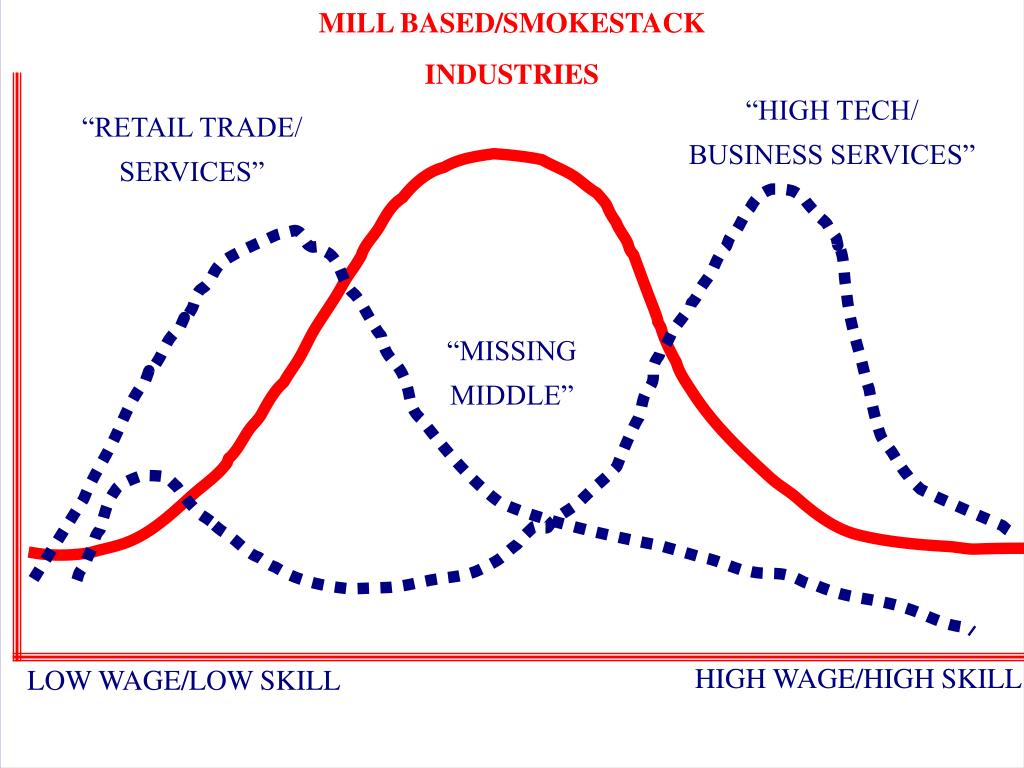 MILL BASED/SMOKESTACK INDUSTRIES

“RETAIL TRADE/ SERVICES”

“HIGH TECH/ BUSINESS SERVICES”

“MISSING MIDDLE”

LOW WAGE/LOW SKILL

HIGH WAGE/HIGH SKILL